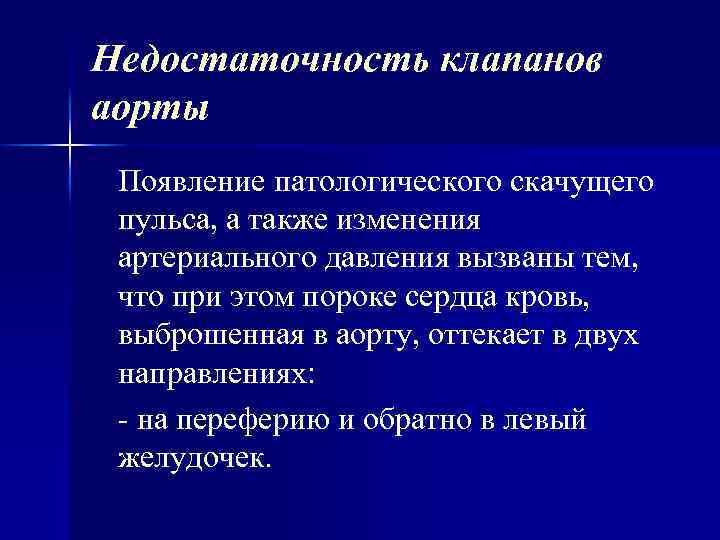 Недостаточность клапанов аорты

Появление патологического скачущего пульса, а также изменения артериального давления вызваны тем, что при этом пороке сердца кровь, выброшенная в аорту, оттекает в двух направлениях:

- на переферию и обратно в левый желудочек.